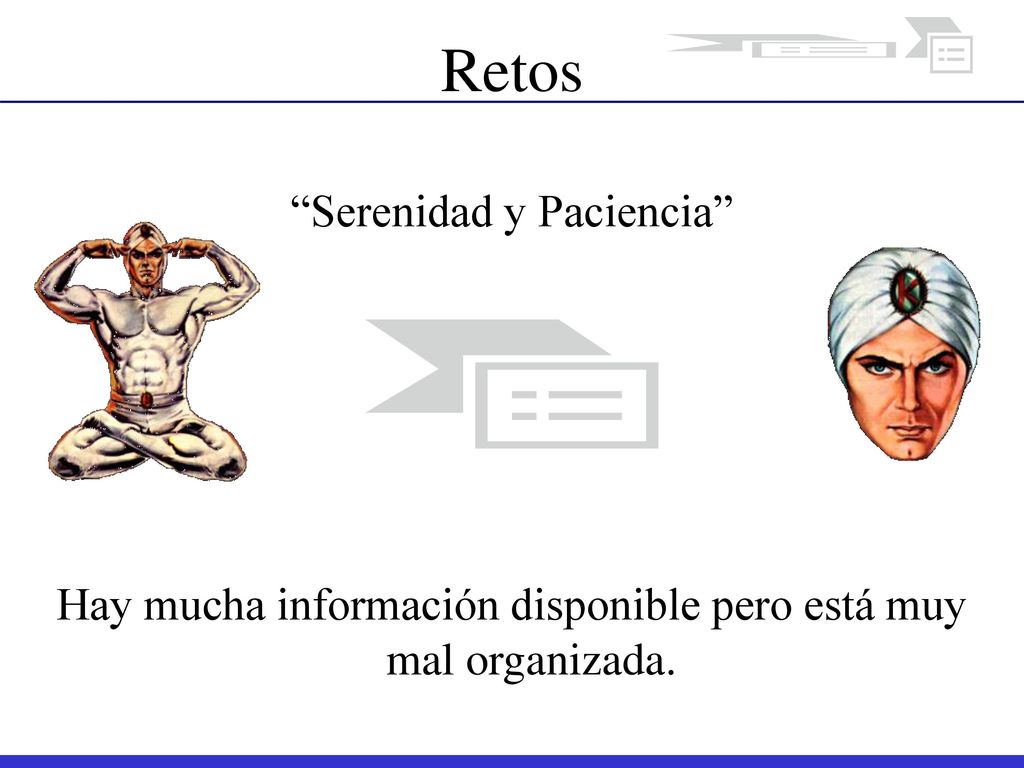 Retos

“Serenidad y Paciencia”

K

Hay mucha información disponible pero está muy mal organizada.